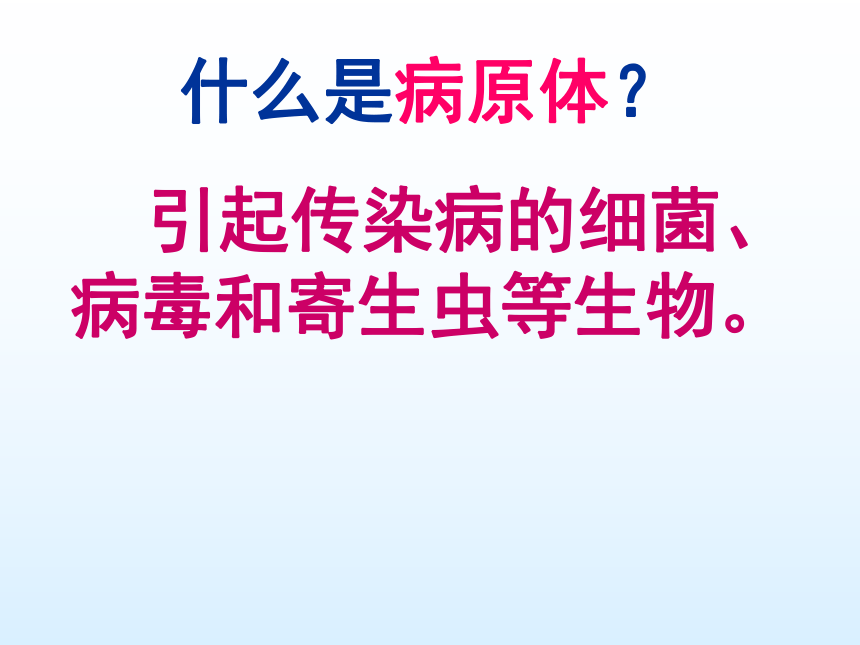 什么是病原体？

引起传染病的细菌、病毒和寄生虫等生物。